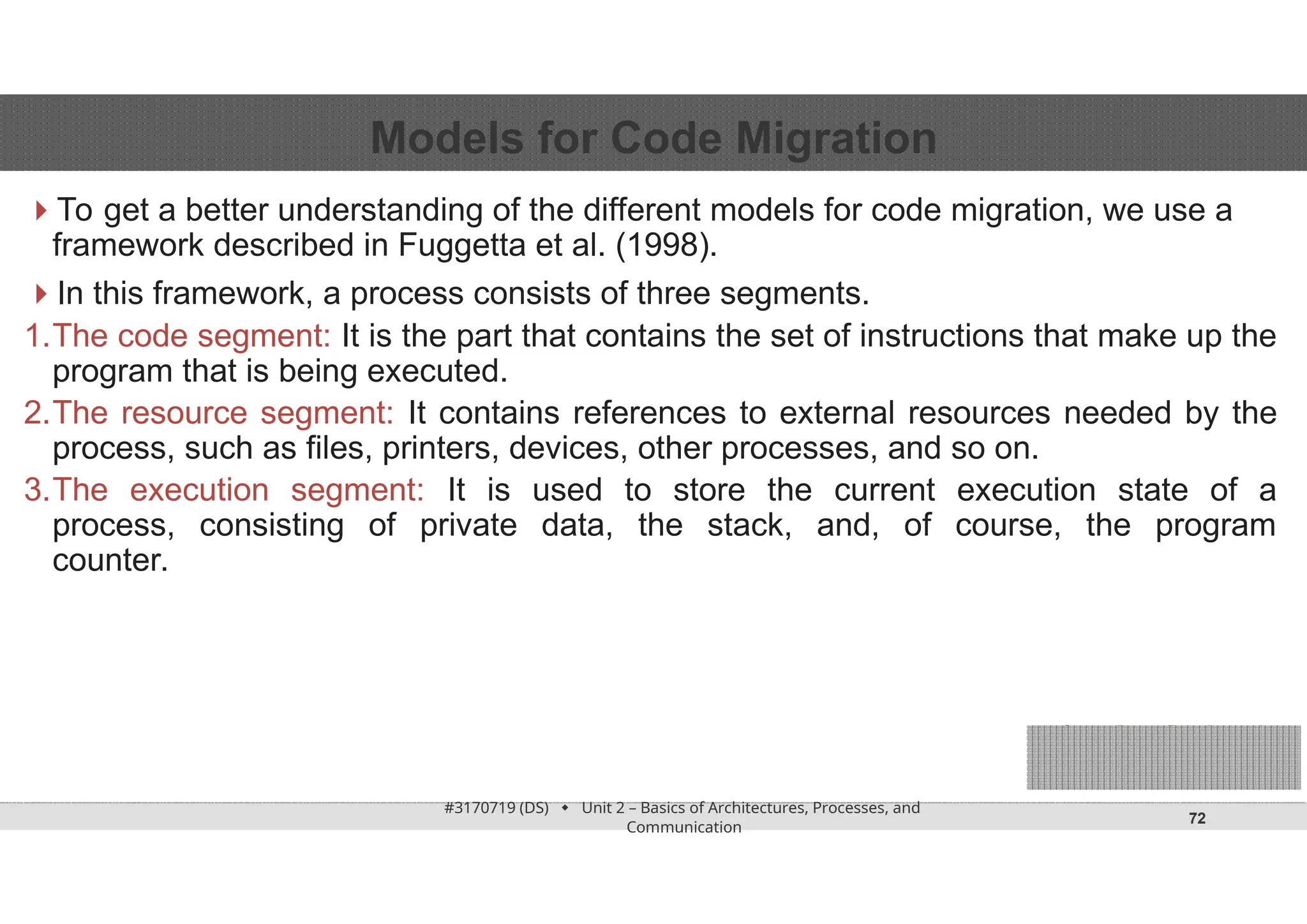 Models for Code Migration

To get a better understanding of the different models for code migration, we use a framework described in Fuggetta et al. (1998).

In this framework, a process consists of three segments.

1. The code segment: It is the part that contains the set of instructions that make up the program that is being executed.

2. The resource segment: It contains references to external resources needed by the process, such as files, printers, devices, other processes, and so on.

3. The execution segment: It is used to store the current execution state of a process, consisting of private data, the stack, and, of course, the program counter.

#3170719 (DS) ◆ Unit 2 – Basics of Architectures, Processes, and Communication

72